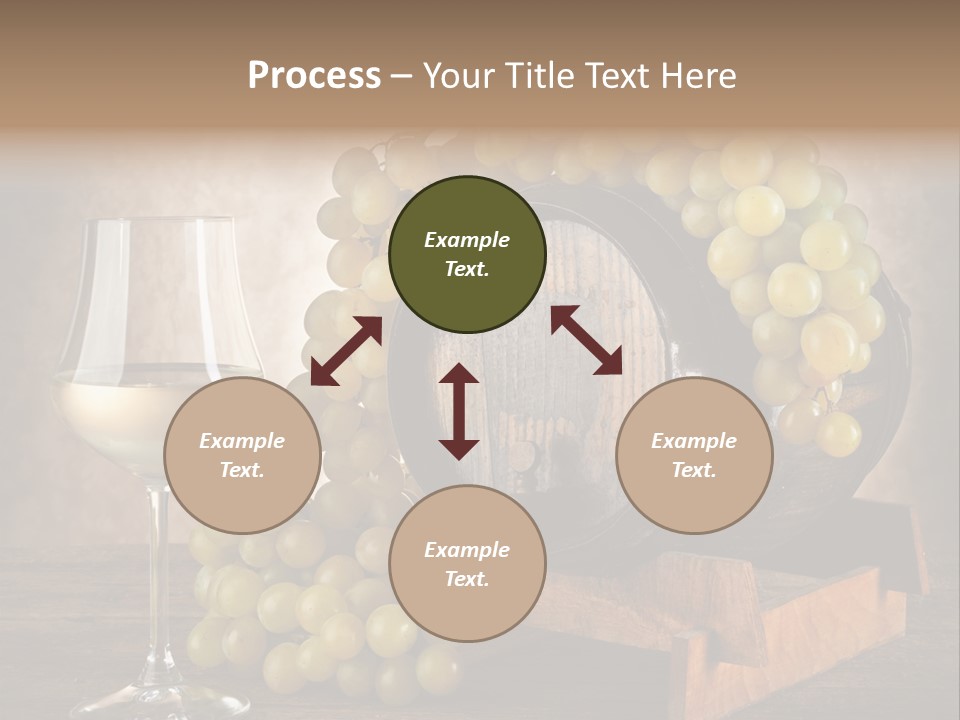 Process – Your Title Text Here

Example Text.

Example Text.

Example Text.

Example Text.